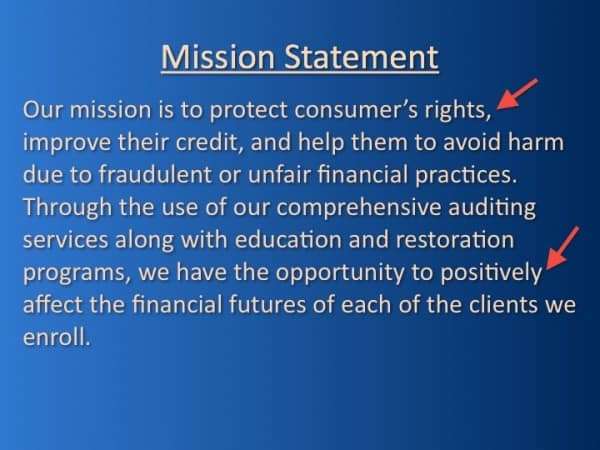 Mission Statement

Our mission is to protect consumer's rights, improve their credit, and help them to avoid harm due to fraudulent or unfair financial practices. Through the use of our comprehensive auditing services along with education and restoration programs, we have the opportunity to positively affect the financial futures of each of the clients we enroll.